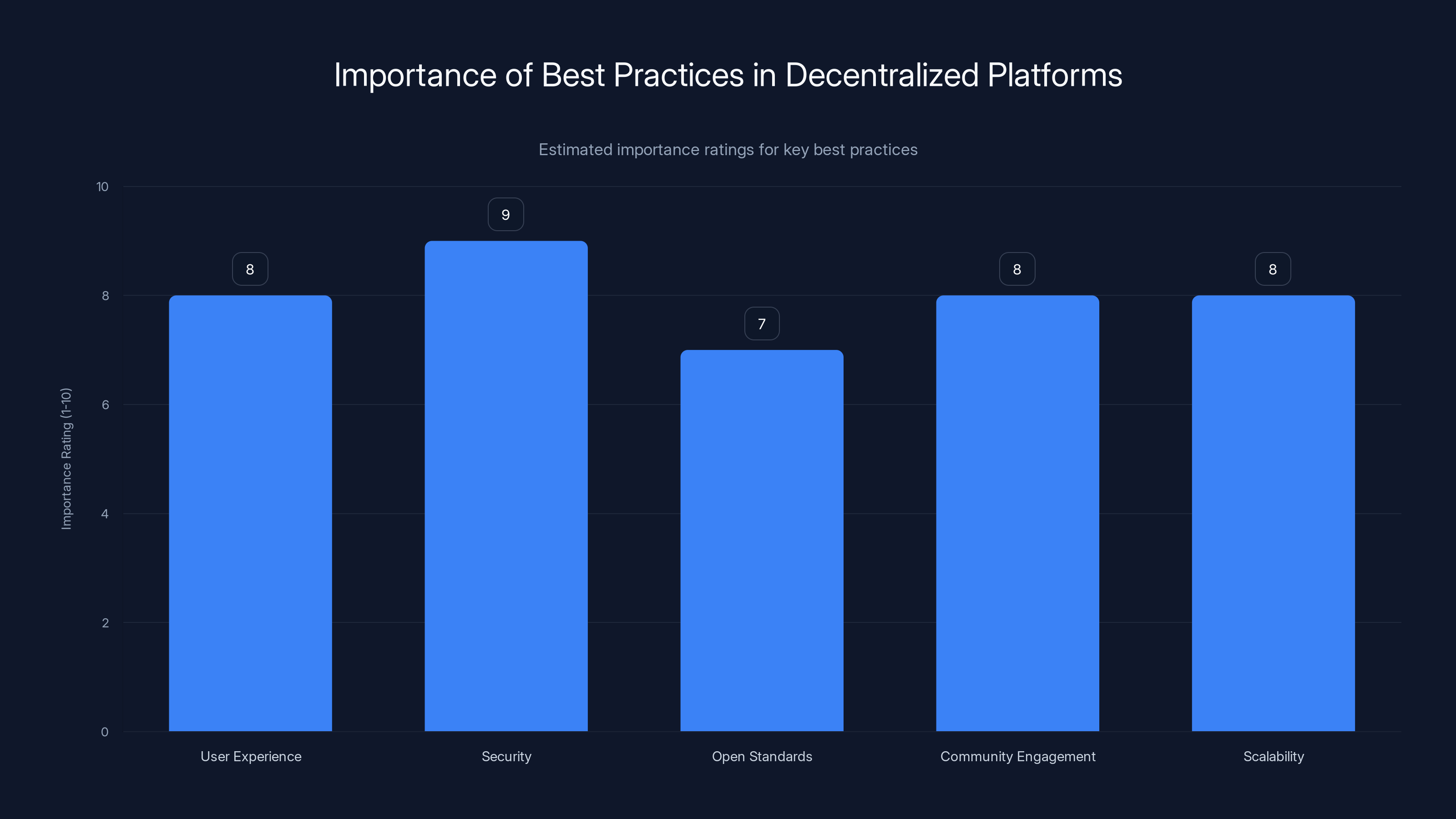 Importance of Best Practices in Decentralized Platforms

Estimated importance ratings for key best practices

Importance Rating (1-10)

10
8
6
4
2
0

8
9
7
8
8

User Experience
Security
Open Standards
Community Engagement
Scalability